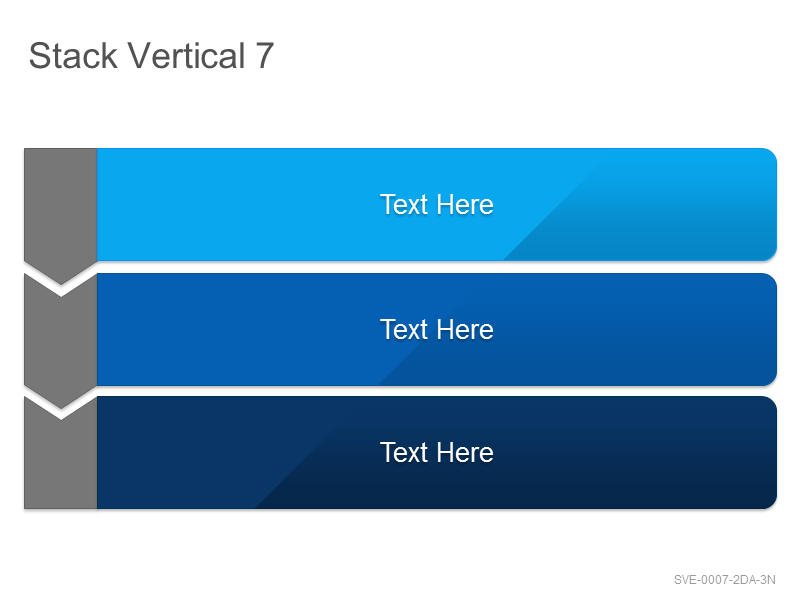 Stack Vertical 7

Text Here

Text Here

Text Here

SVE-0007-2DA-3N